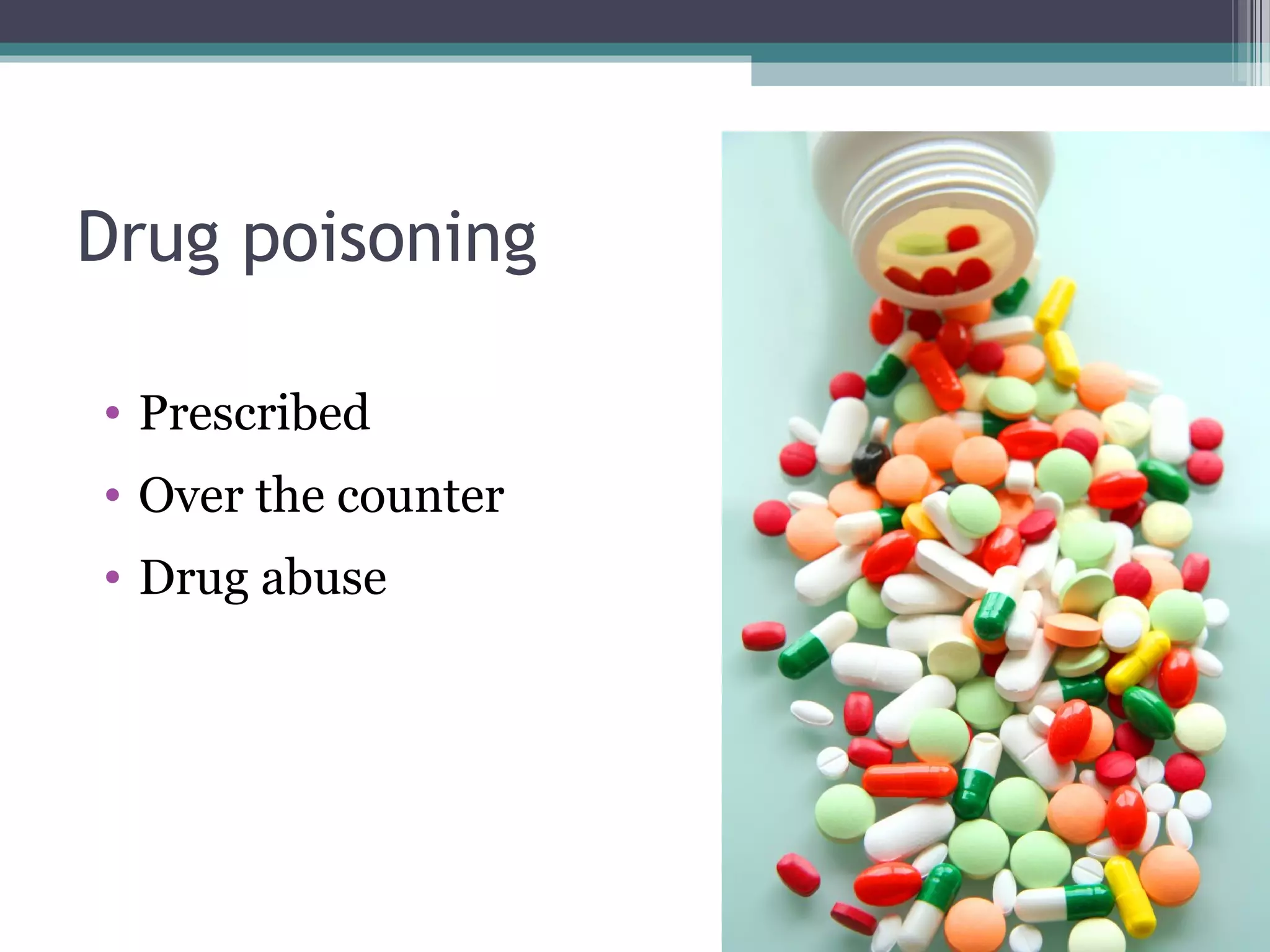 Drug poisoning

• Prescribed
• Over the counter
• Drug abuse